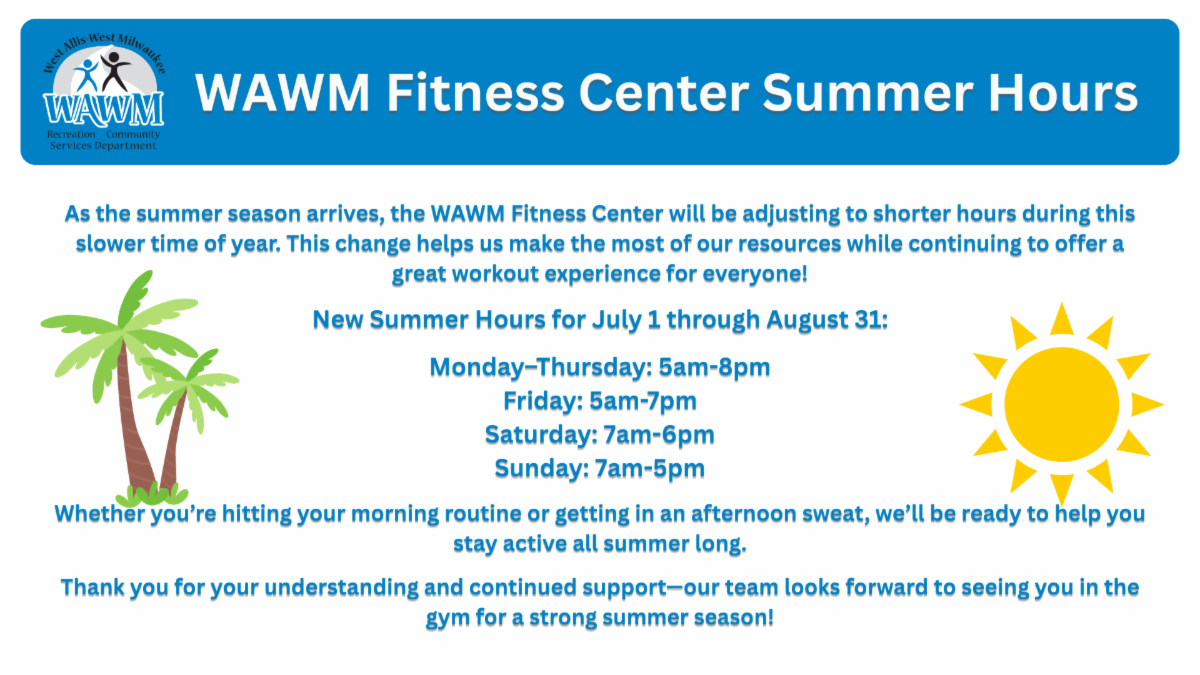 West Allis-West Milwaukee
WAWM
Recreation Community Services Department

WAWM Fitness Center Summer Hours

As the summer season arrives, the WAWM Fitness Center will be adjusting to shorter hours during this slower time of year. This change helps us make the most of our resources while continuing to offer a great workout experience for everyone!

New Summer Hours for July 1 through August 31:

Monday–Thursday: 5am-8pm
Friday: 5am-7pm
Saturday: 7am-6pm
Sunday: 7am-5pm

Whether you're hitting your morning routine or getting in an afternoon sweat, we'll be ready to help you stay active all summer long.

Thank you for your understanding and continued support—our team looks forward to seeing you in the gym for a strong summer season!